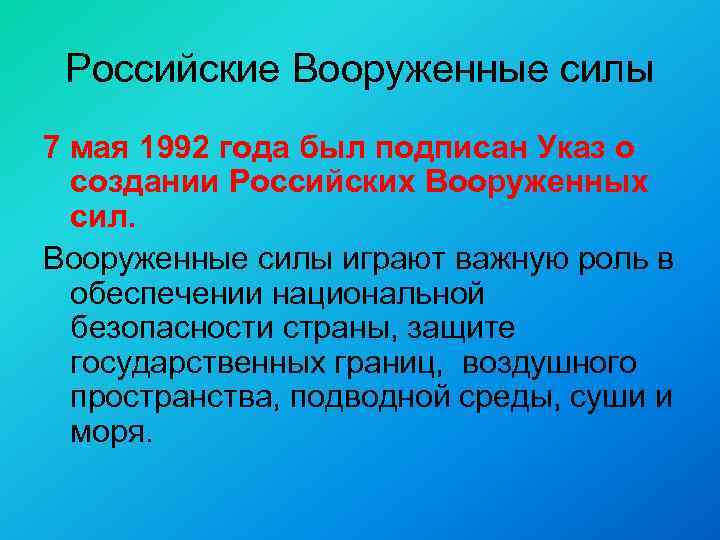 Российские Вооруженные силы

7 мая 1992 года был подписан Указ о создании Российских Вооруженных сил.

Вооруженные силы играют важную роль в обеспечении национальной безопасности страны, защите государственных границ, воздушного пространства, подводной среды, суши и моря.